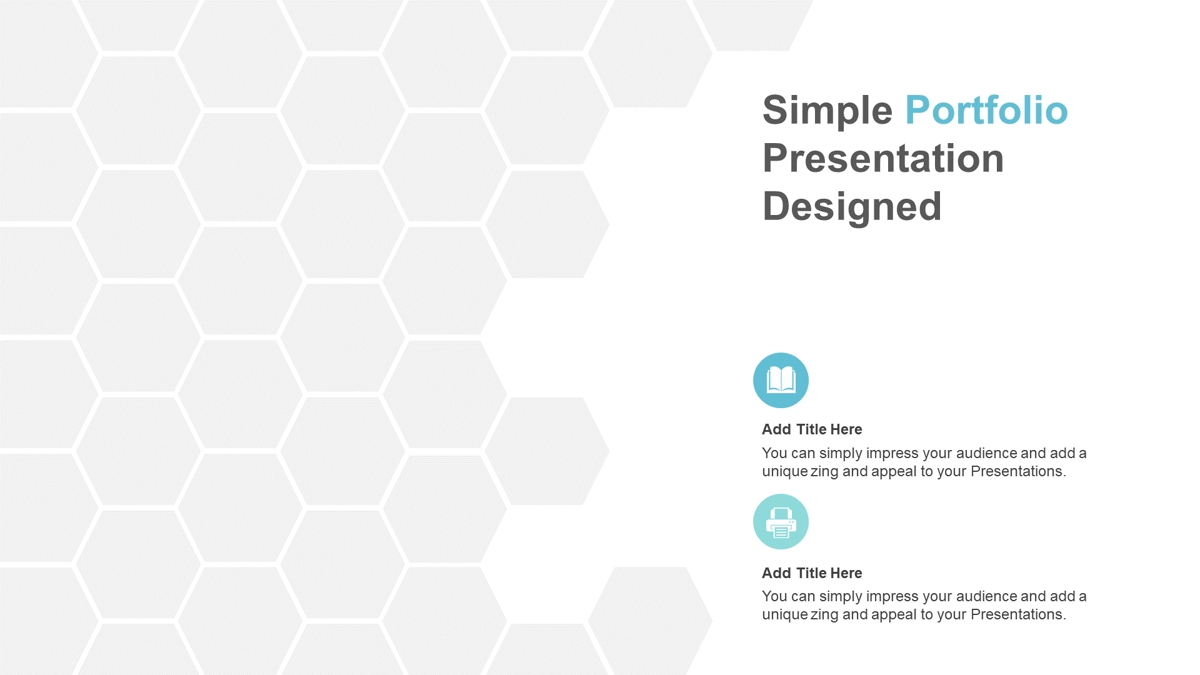 Simple Portfolio Presentation Designed

Add Title Here

You can simply impress your audience and add a unique zing and appeal to your Presentations.

Add Title Here

You can simply impress your audience and add a unique zing and appeal to your Presentations.